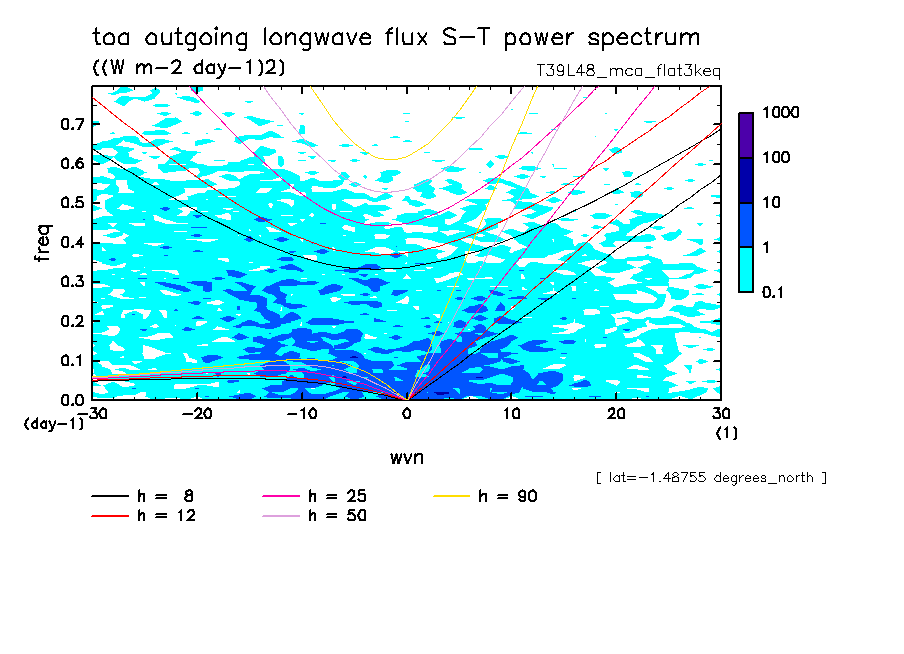 toa outgoing longwave flux S-T power spectrum

((W m-2 day-1)2)

T39L48_mca_flat3keq

1000
100
10
1
0.1

freq

0.7
0.6
0.5
0.4
0.3
0.2
0.1
0.0

(day-1)

-30 -20 -10 0 10 20 30

(1)

wvn

[ lat=-1.48755 degrees_north ]

h = 8
h = 12
h = 25
h = 50
h = 90